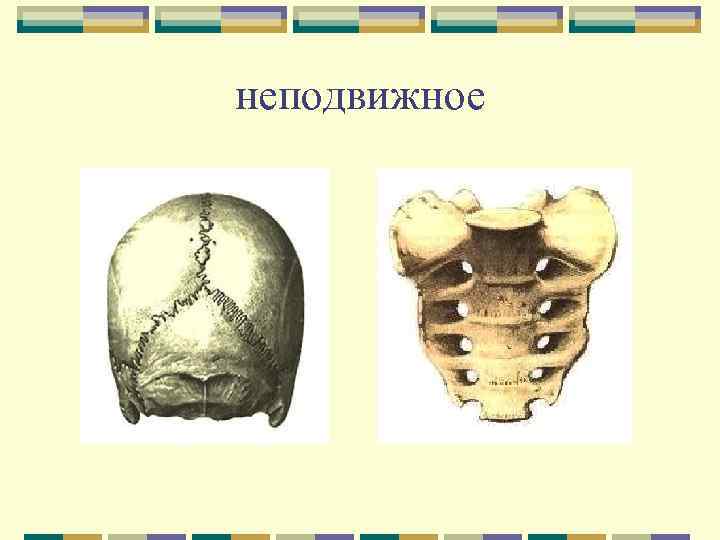 неподвижное